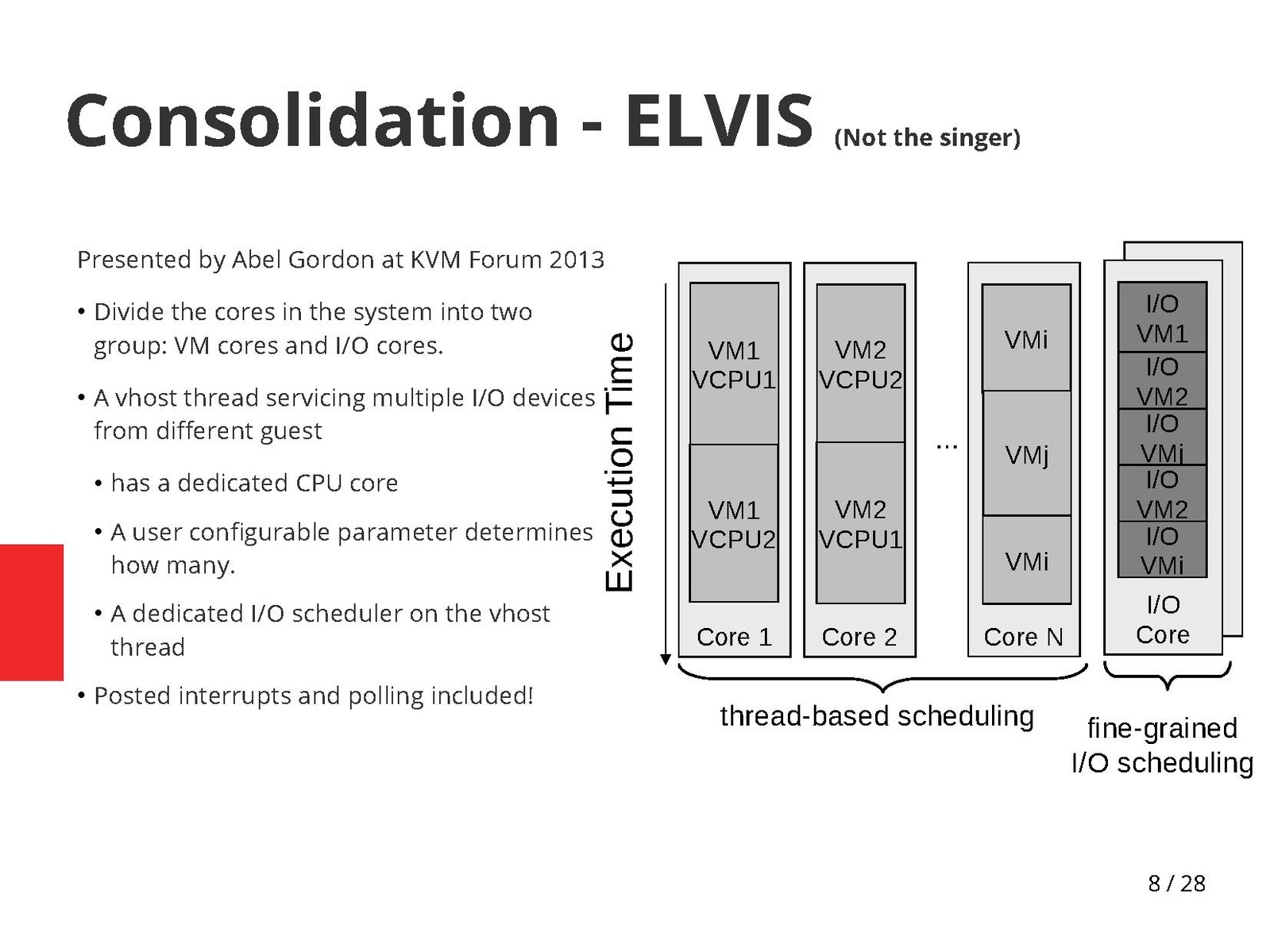 Consolidation - ELVIS (Not the singer)

Presented by Abel Gordon at KVM Forum 2013

• Divide the cores in the system into two group: VM cores and I/O cores.

• A vhost thread servicing multiple I/O devices from different guest

• has a dedicated CPU core

• A user configurable parameter determines how many.

• A dedicated I/O scheduler on the vhost thread

• Posted interrupts and polling included!

Execution Time

VM1 VCPU1
VM1 VCPU2
Core 1

VM2 VCPU2
VM2 VCPU1
Core 2

...

VMi
VMj
VMi
Core N

I/O VM1
I/O VM2
I/O VMj
I/O VM2
I/O VMi
I/O Core

thread-based scheduling

fine-grained I/O scheduling

8 / 28